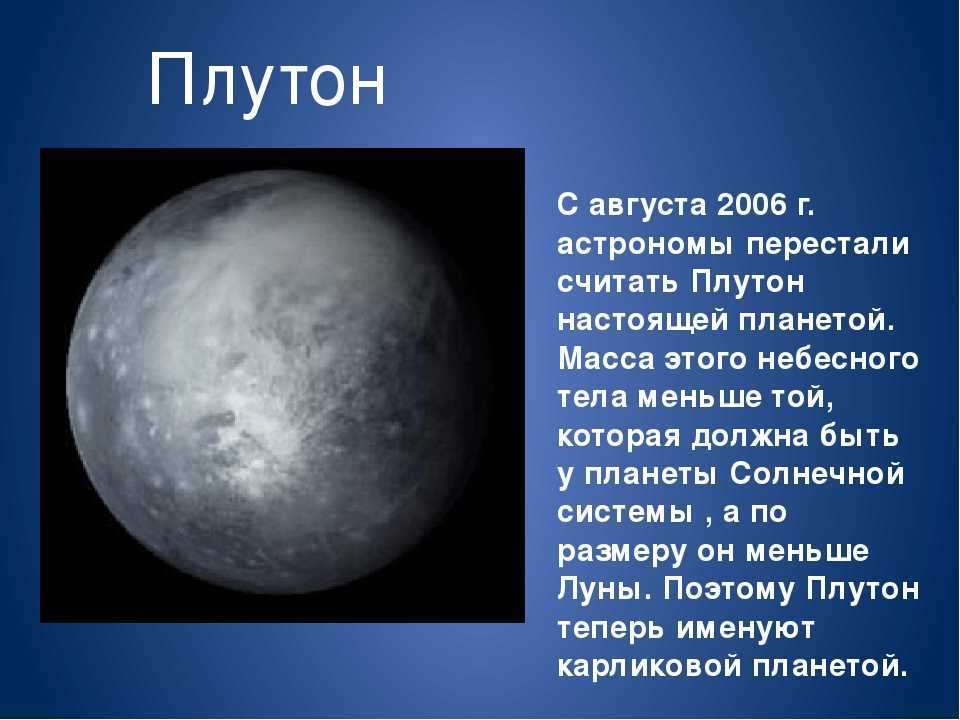 Плутон

С августа 2006 г. астрономы перестали считать Плутон настоящей планетой. Масса этого небесного тела меньше той, которая должна быть у планеты Солнечной системы , а по размеру он меньше Луны. Поэтому Плутон теперь именуют карликовой планетой.